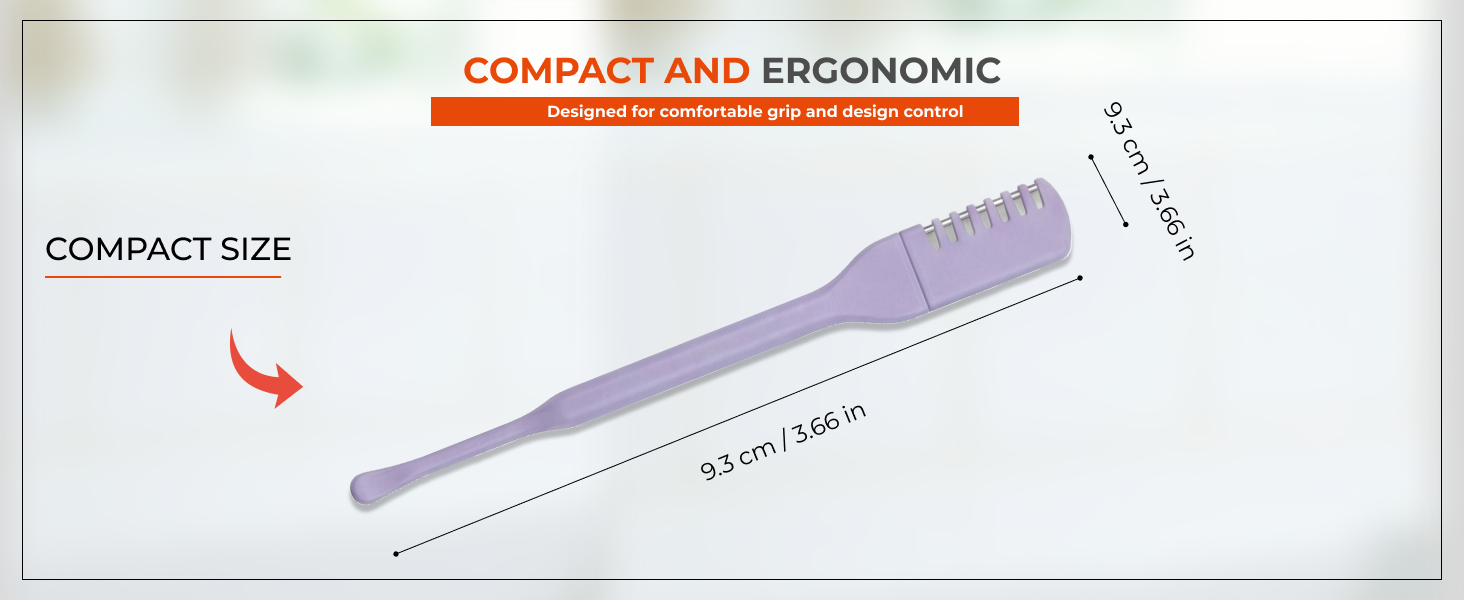 COMPACT AND ERGONOMIC

Designed for comfortable grip and design control

COMPACT SIZE

9.3 cm / 3.66 in

9.3 cm / 3.66 in